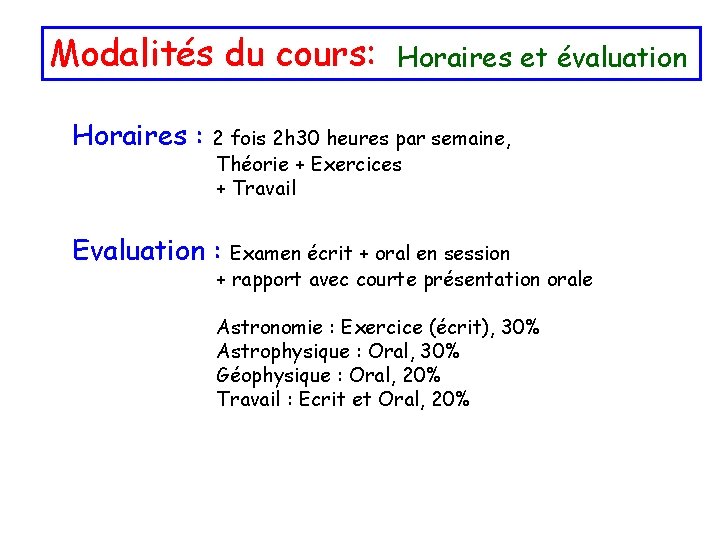 Modalités du cours: Horaires et évaluation

Horaires : 2 fois 2h30 heures par semaine,
Théorie + Exercices
+ Travail

Evaluation : Examen écrit + oral en session
+ rapport avec courte présentation orale

Astronomie : Exercice (écrit), 30%
Astrophysique : Oral, 30%
Géophysique : Oral, 20%
Travail : Ecrit et Oral, 20%